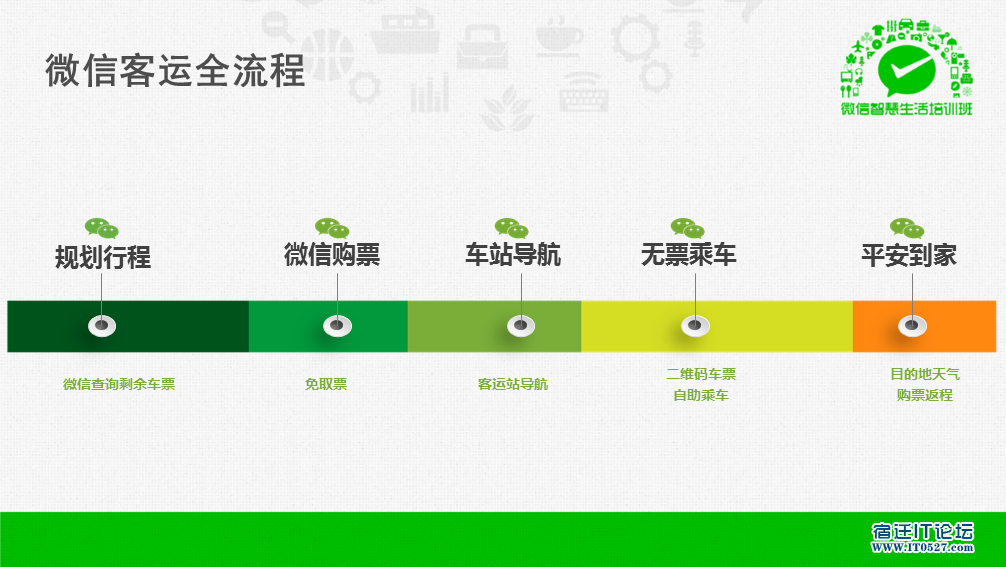 微信客运全流程

微信智慧生活培训班

规划行程

微信购票

车站导航

无票乘车

平安到家

微信查询剩余车票

免取票

客运站导航

二维码车票
自助乘车

目的地天气
购票返程

宿迁IT论坛
WWW.IT0527.com